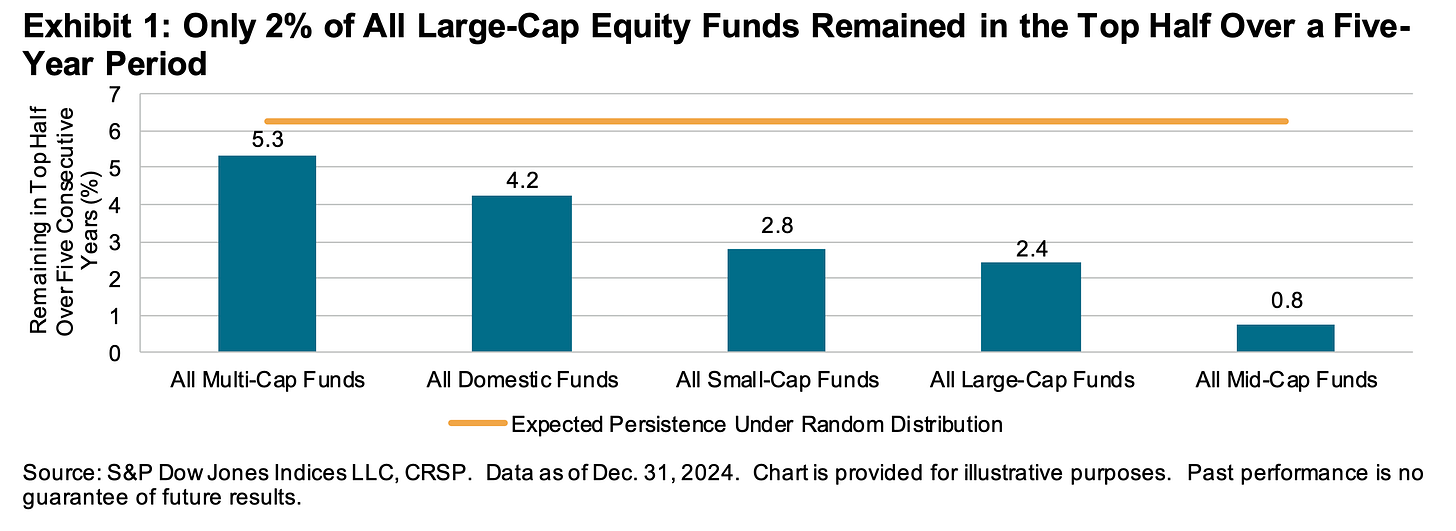 Exhibit 1: Only 2% of All Large-Cap Equity Funds Remained in the Top Half Over a Five-Year Period

Remaining in Top Half Over Five Consecutive Years (%)

7
6
5
4
3
2
1
0

5.3
4.2
2.8
2.4
0.8

All Multi-Cap Funds
All Domestic Funds
All Small-Cap Funds
All Large-Cap Funds
All Mid-Cap Funds

Expected Persistence Under Random Distribution

Source: S&P Dow Jones Indices LLC, CRSP. Data as of Dec. 31, 2024. Chart is provided for illustrative purposes. Past performance is no guarantee of future results.